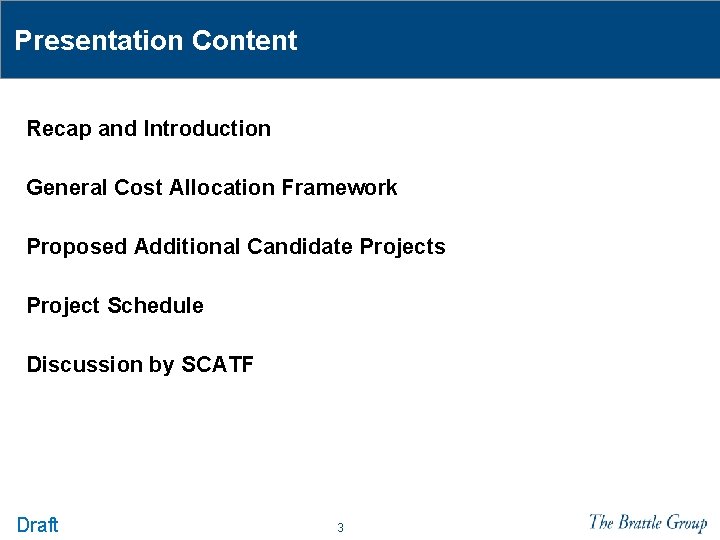 Presentation Content

Recap and Introduction

General Cost Allocation Framework

Proposed Additional Candidate Projects

Project Schedule

Discussion by SCATF

Draft

3

The Brattle Group